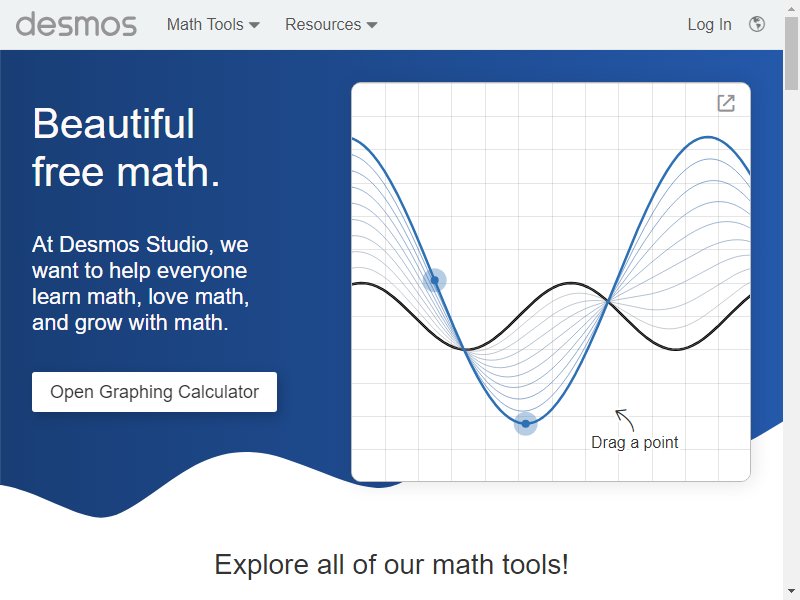 desmos Math Tools Resources Log In

Beautiful free math.

At Desmos Studio, we want to help everyone learn math, love math, and grow with math.

Open Graphing Calculator

Drag a point

Explore all of our math tools!